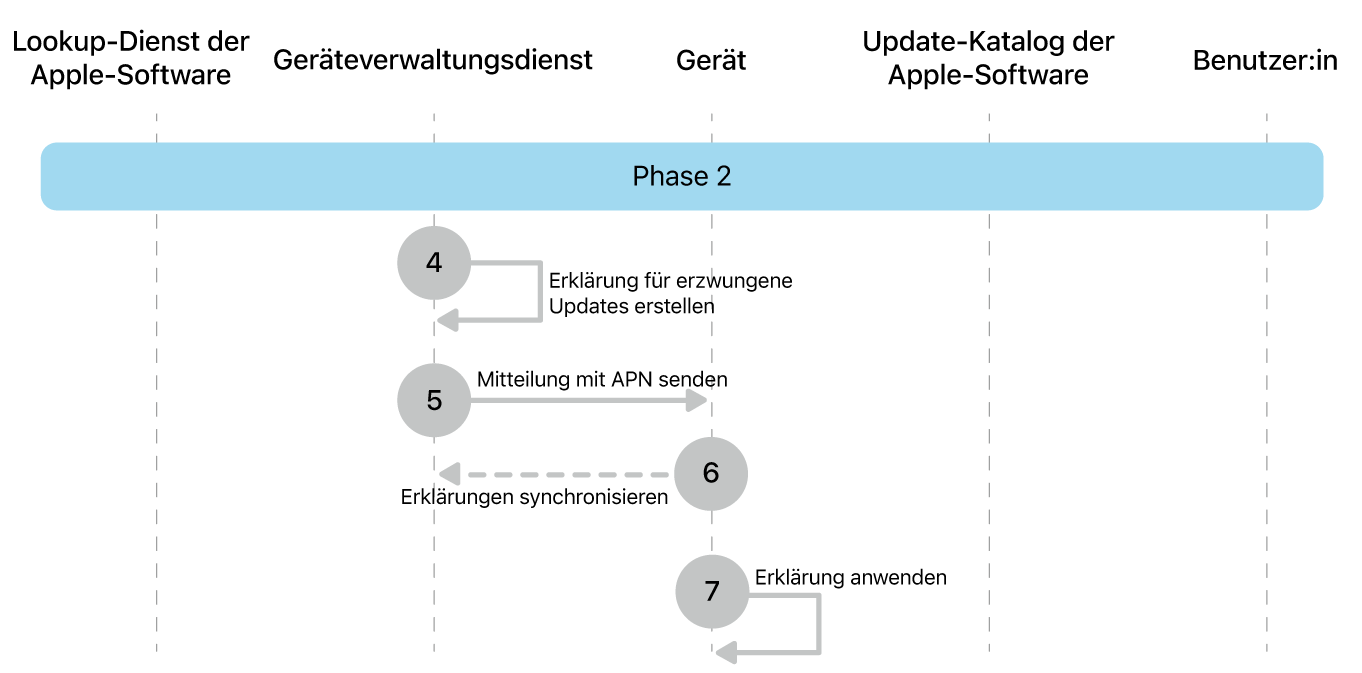 Lookup-Dienst der Apple-Software

Geräteverwaltungsdienst

Gerät

Update-Katalog der Apple-Software

Benutzer:in

Phase 2

4

Erklärung für erzwungene Updates erstellen

5

Mitteilung mit APN senden

6

Erklärungen synchronisieren

7

Erklärung anwenden